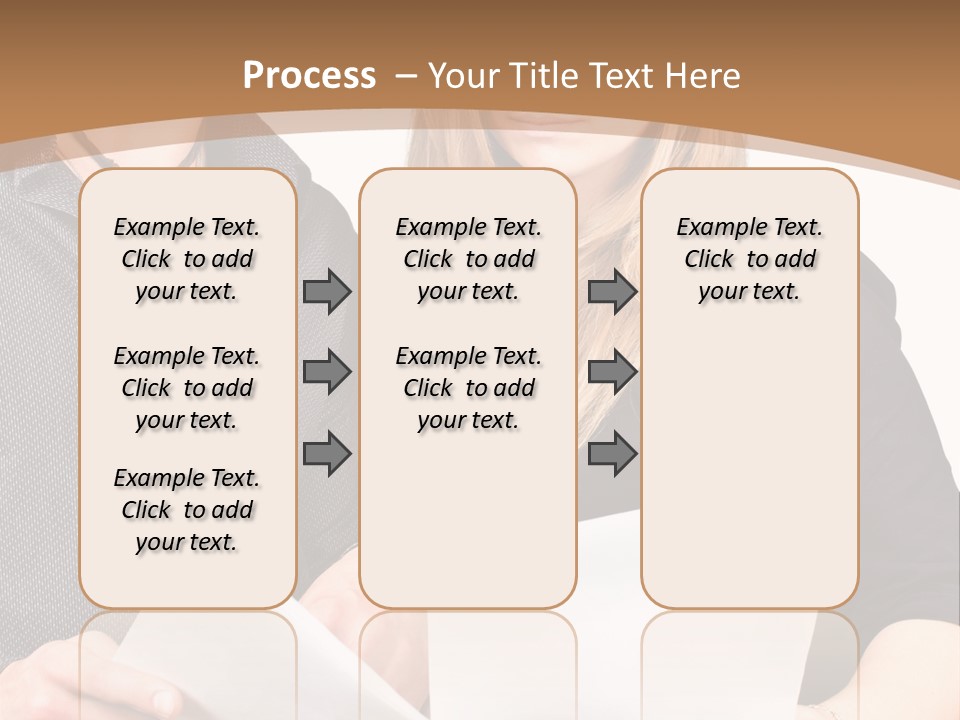 Process – Your Title Text Here

Example Text. Click to add your text.

Example Text. Click to add your text.

Example Text. Click to add your text.

Example Text. Click to add your text.

Example Text. Click to add your text.

Example Text. Click to add your text.